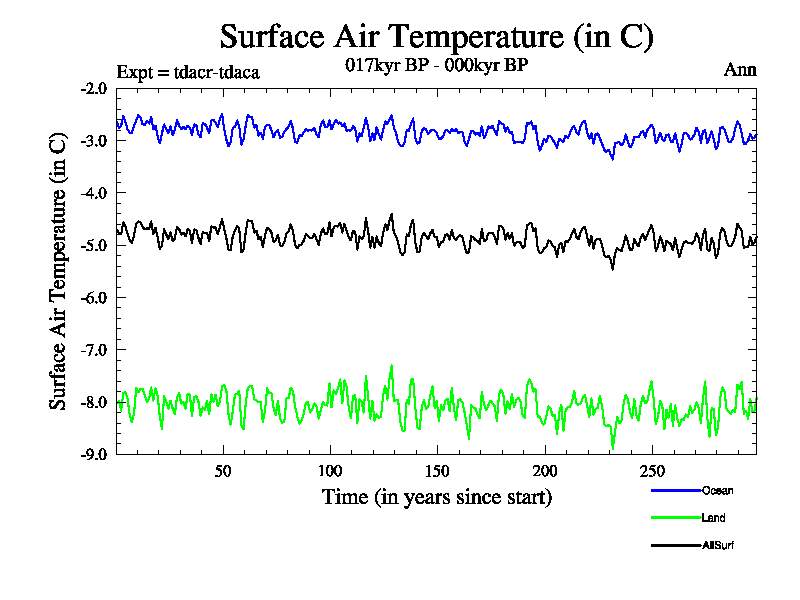 Surface Air Temperature (in C)

Expt = tdacr-tdaca

017kyr BP - 000kyr BP

Ann

Surface Air Temperature (in C)

-2.0
-3.0
-4.0
-5.0
-6.0
-7.0
-8.0
-9.0

50
100
150
200
250

Time (in years since start)

Ocean
Land
AllSurf